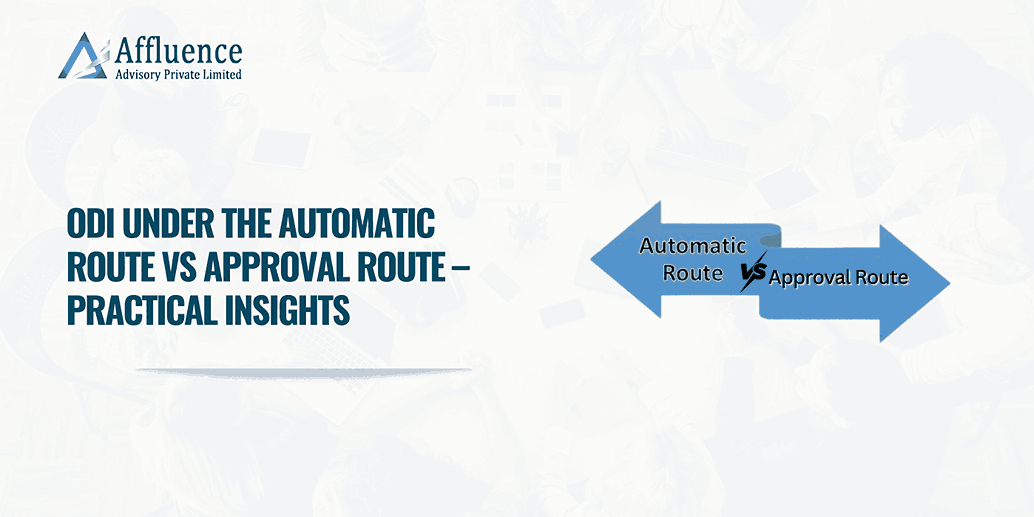 Affluence
Advisory Private Limited

ODI UNDER THE AUTOMATIC ROUTE VS APPROVAL ROUTE – PRACTICAL INSIGHTS

Automatic Route
VS
Approval Route